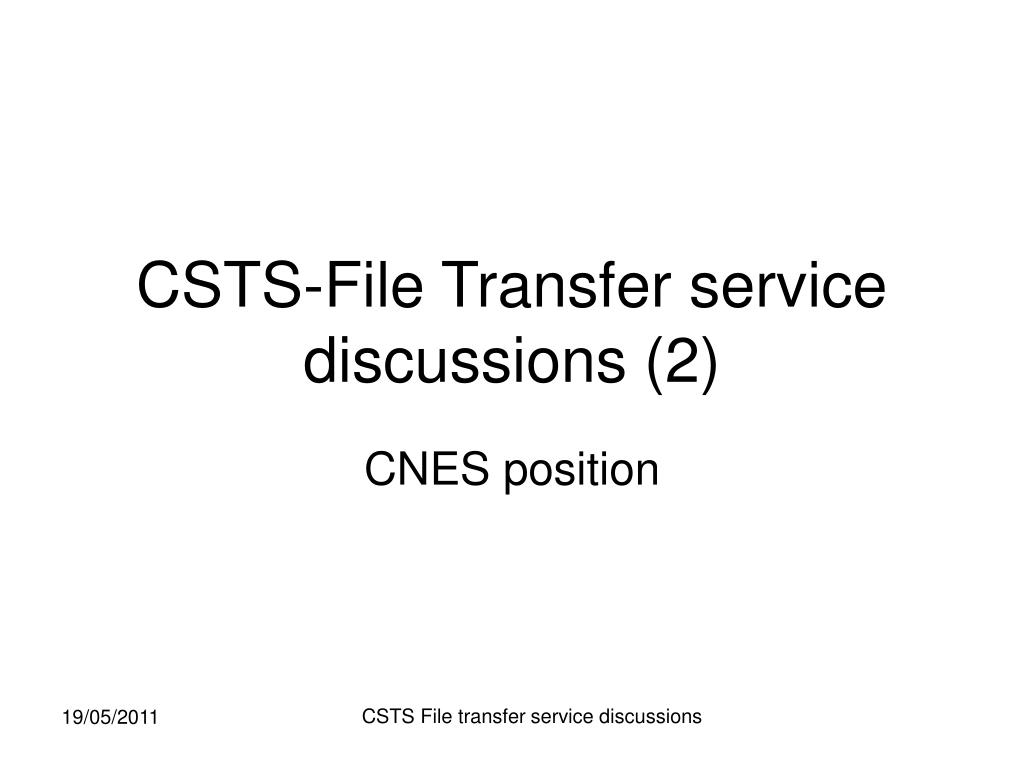 CSTS-File Transfer service discussions (2)

CNES position

19/05/2011

CSTS File transfer service discussions